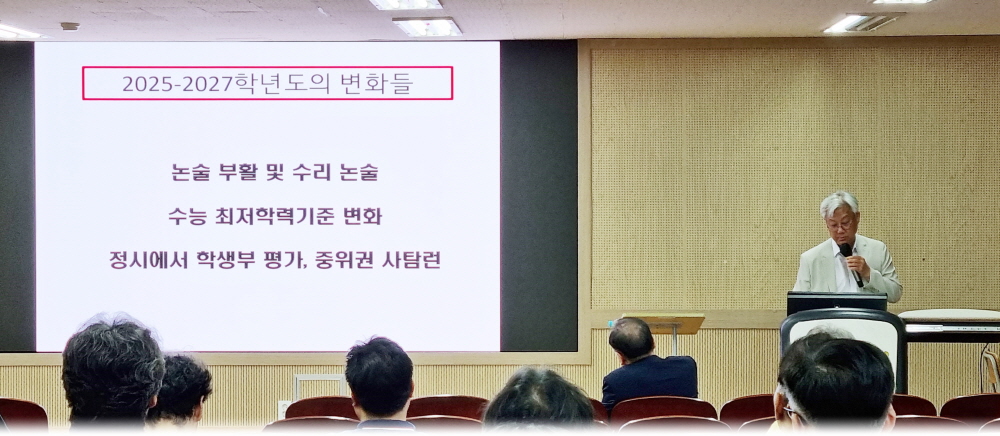 2025-2027학년도의 변화들

논술 부활 및 수리 논술

수능 최저학력기준 변화

정시에서 학생부 평가, 중위권 사탐런